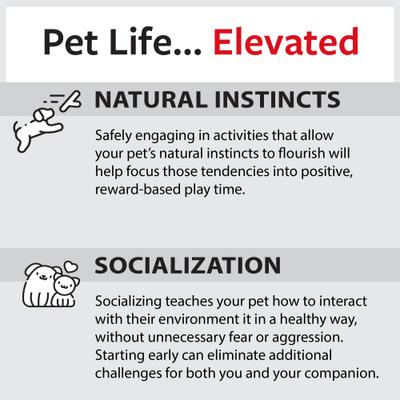 Pet Life... Elevated

NATURAL INSTINCTS

Safely engaging in activities that allow your pet's natural instincts to flourish will help focus those tendencies into positive, reward-based play time.

SOCIALIZATION

Socializing teaches your pet how to interact with their environment it in a healthy way, without unnecessary fear or aggression. Starting early can eliminate additional challenges for both you and your companion.